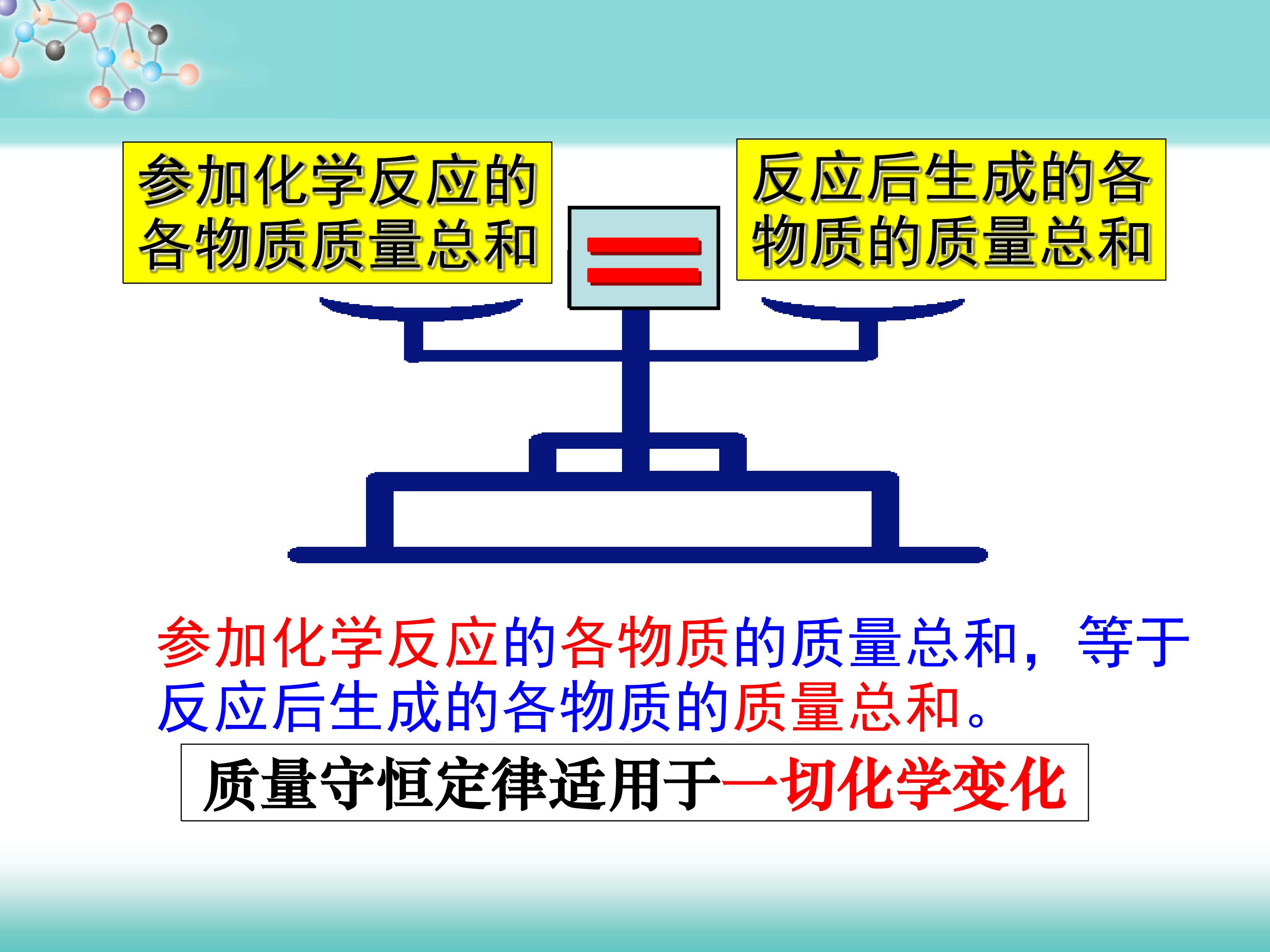 参加化学反应的各物质质量总和

=

反应后生成的各物质的质量总和

参加化学反应的各物质的质量总和，等于反应后生成的各物质的质量总和。

质量守恒定律适用于一切化学变化